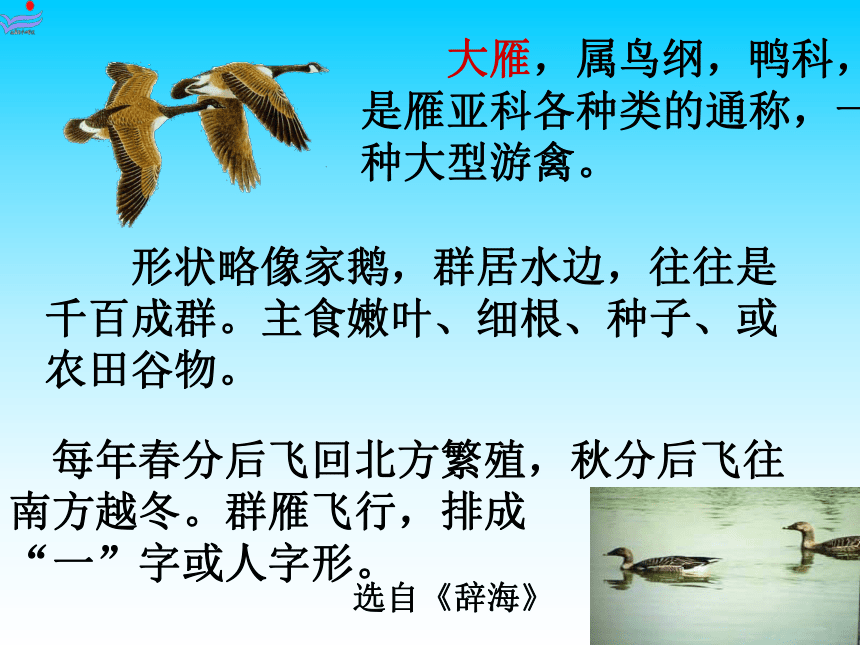 大雁，属鸟纲，鸭科，是雁亚科各种类的通称，一种大型游禽。

形状略像家鹅，群居水边，往往是千百成群。主食嫩叶、细根、种子、或农田谷物。

每年春分后飞回北方繁殖，秋分后飞往南方越冬。群雁飞行，排成“一”字或人字形。

选自《辞海》